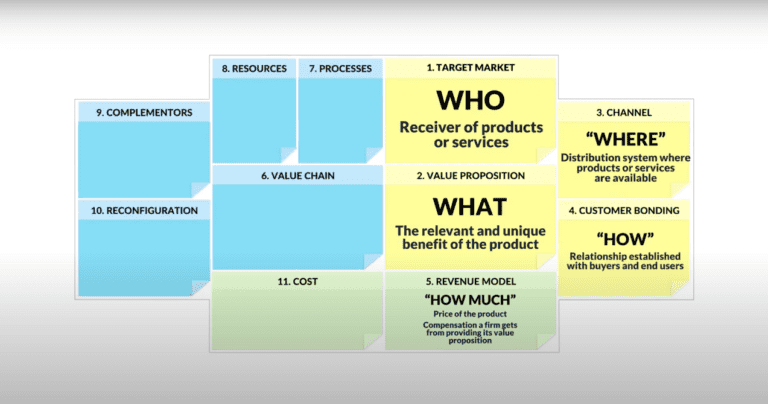 9. COMPLEMENTORS

10. RECONFIGURATION

8. RESOURCES

7. PROCESSES

6. VALUE CHAIN

11. COST

1. TARGET MARKET

WHO

Receiver of products or services

2. VALUE PROPOSITION

WHAT

The relevant and unique benefit of the product

5. REVENUE MODEL

"HOW MUCH"

Price of the product

Compensation a firm gets from providing its value proposition

3. CHANNEL

"WHERE"

Distribution system where products or services are available

4. CUSTOMER BONDING

"HOW"

Relationship established with buyers and end users